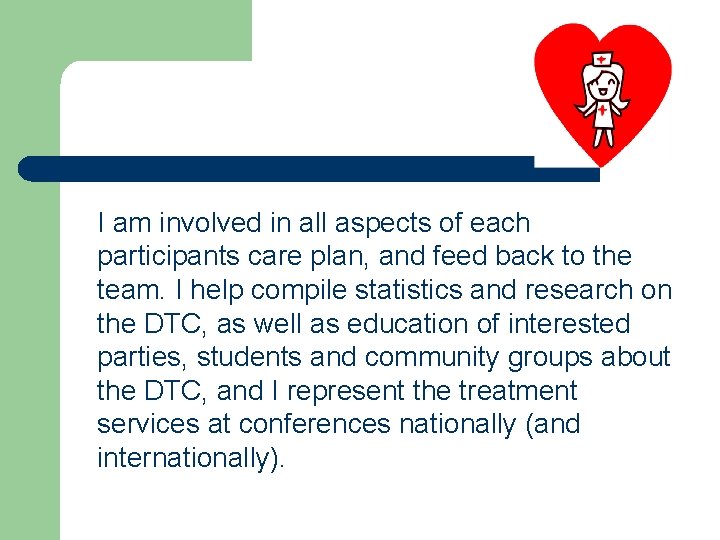 I am involved in all aspects of each participants care plan, and feed back to the team. I help compile statistics and research on the DTC, as well as education of interested parties, students and community groups about the DTC, and I represent the treatment services at conferences nationally (and internationally).